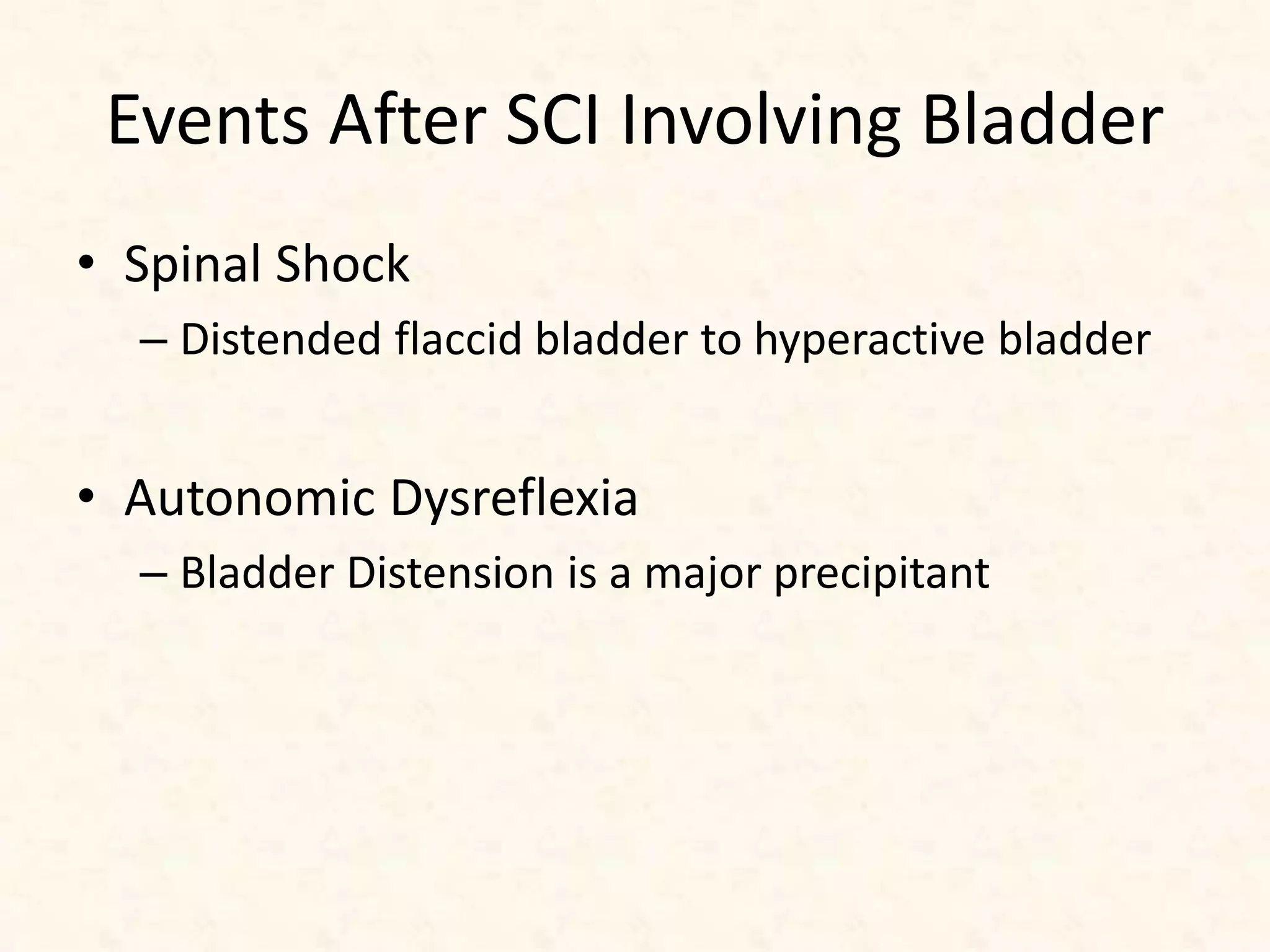 Events After SCI Involving Bladder

• Spinal Shock
– Distended flaccid bladder to hyperactive bladder

• Autonomic Dysreflexia
– Bladder Distension is a major precipitant